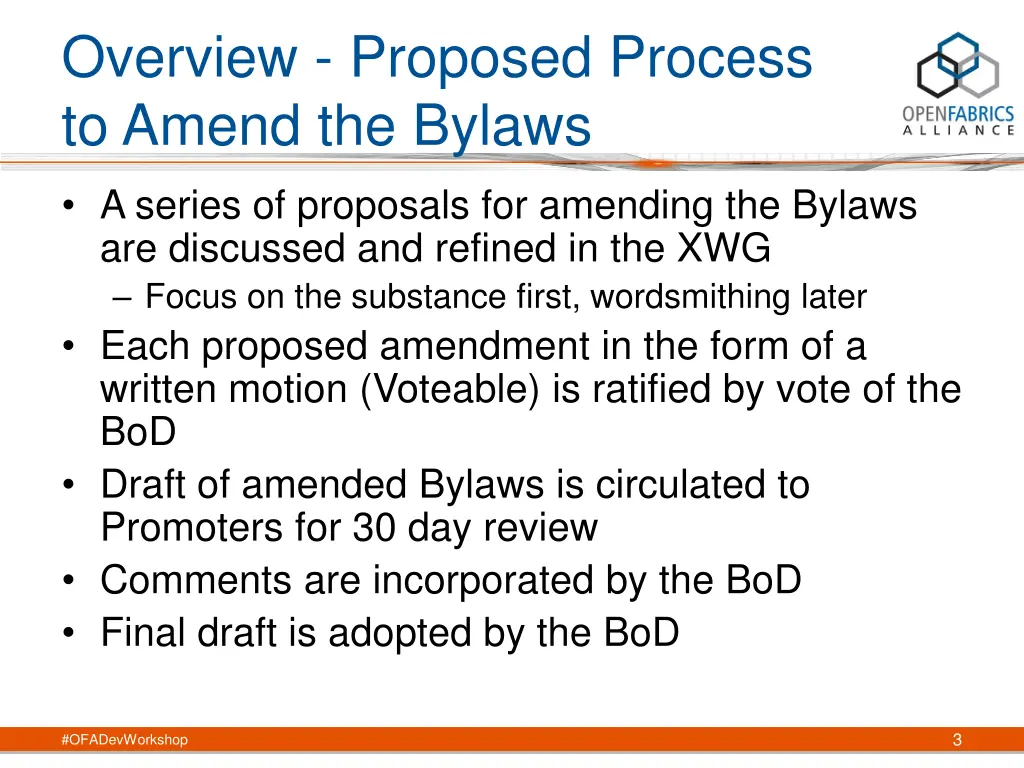 Overview - Proposed Process to Amend the Bylaws

OPENFABRICS ALLIANCE

• A series of proposals for amending the Bylaws are discussed and refined in the XWG
– Focus on the substance first, wordsmithing later
• Each proposed amendment in the form of a written motion (Voteable) is ratified by vote of the BoD
• Draft of amended Bylaws is circulated to Promoters for 30 day review
• Comments are incorporated by the BoD
• Final draft is adopted by the BoD

#OFADevWorkshop

3